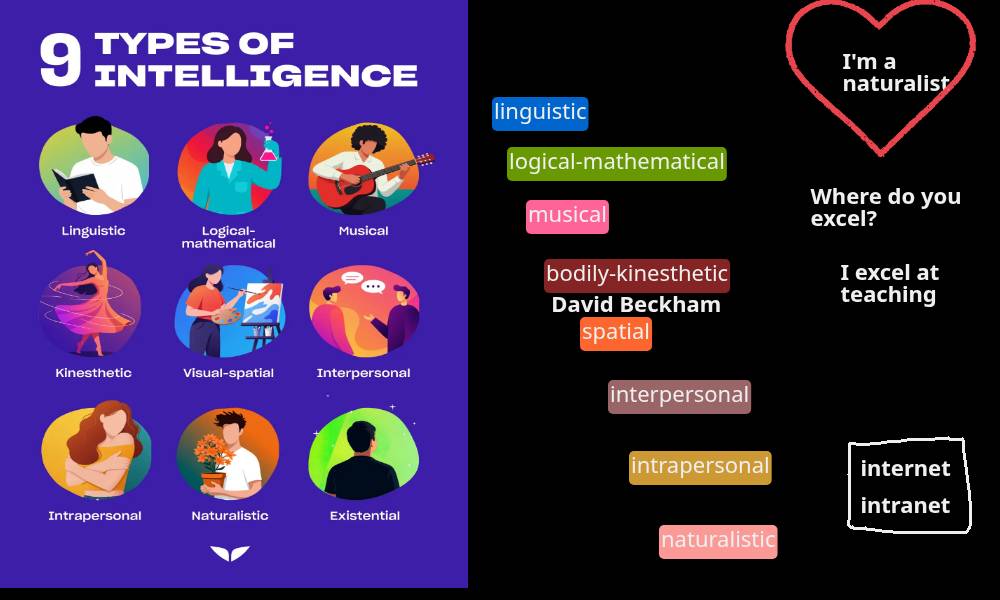 9 TYPES OF INTELLIGENCE

Linguistic
Logical-mathematical
Musical
Kinesthetic
Visual-spatial
Interpersonal
Intrapersonal
Naturalistic
Existential

linguistic

logical-mathematical

musical

bodily-kinesthetic
David Beckham

spatial

interpersonal

intrapersonal

naturalistic

I'm a naturalist

Where do you excel?

I excel at teaching

internet
intranet